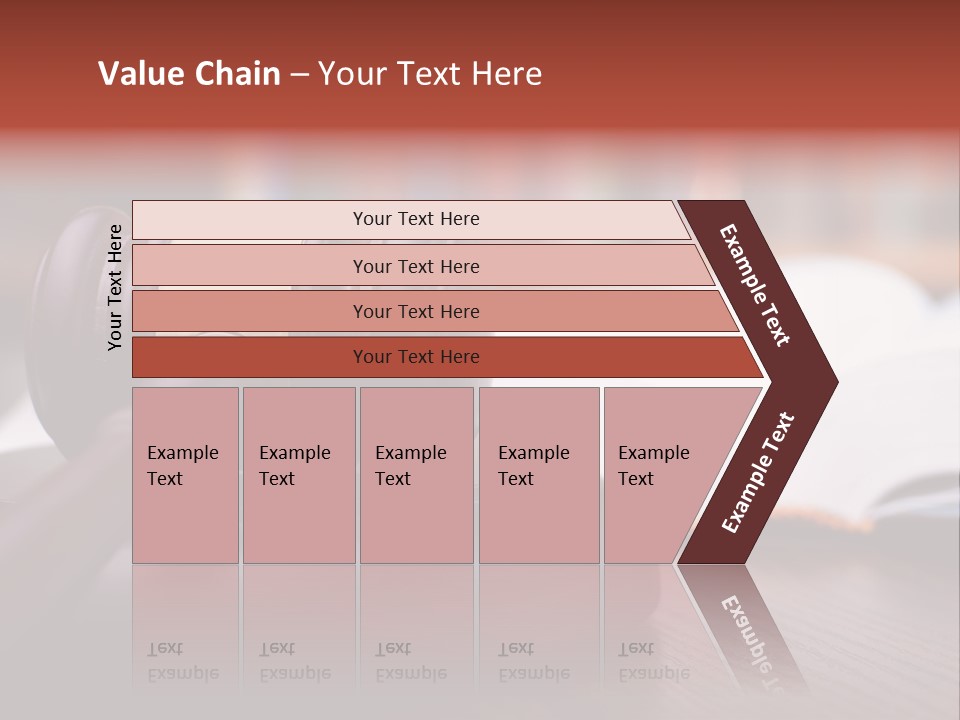 Value Chain – Your Text Here

Your Text Here

Your Text Here

Your Text Here

Your Text Here

Your Text Here

Example Text

Example Text

Example Text

Example Text

Example Text

Example Text

Example Text